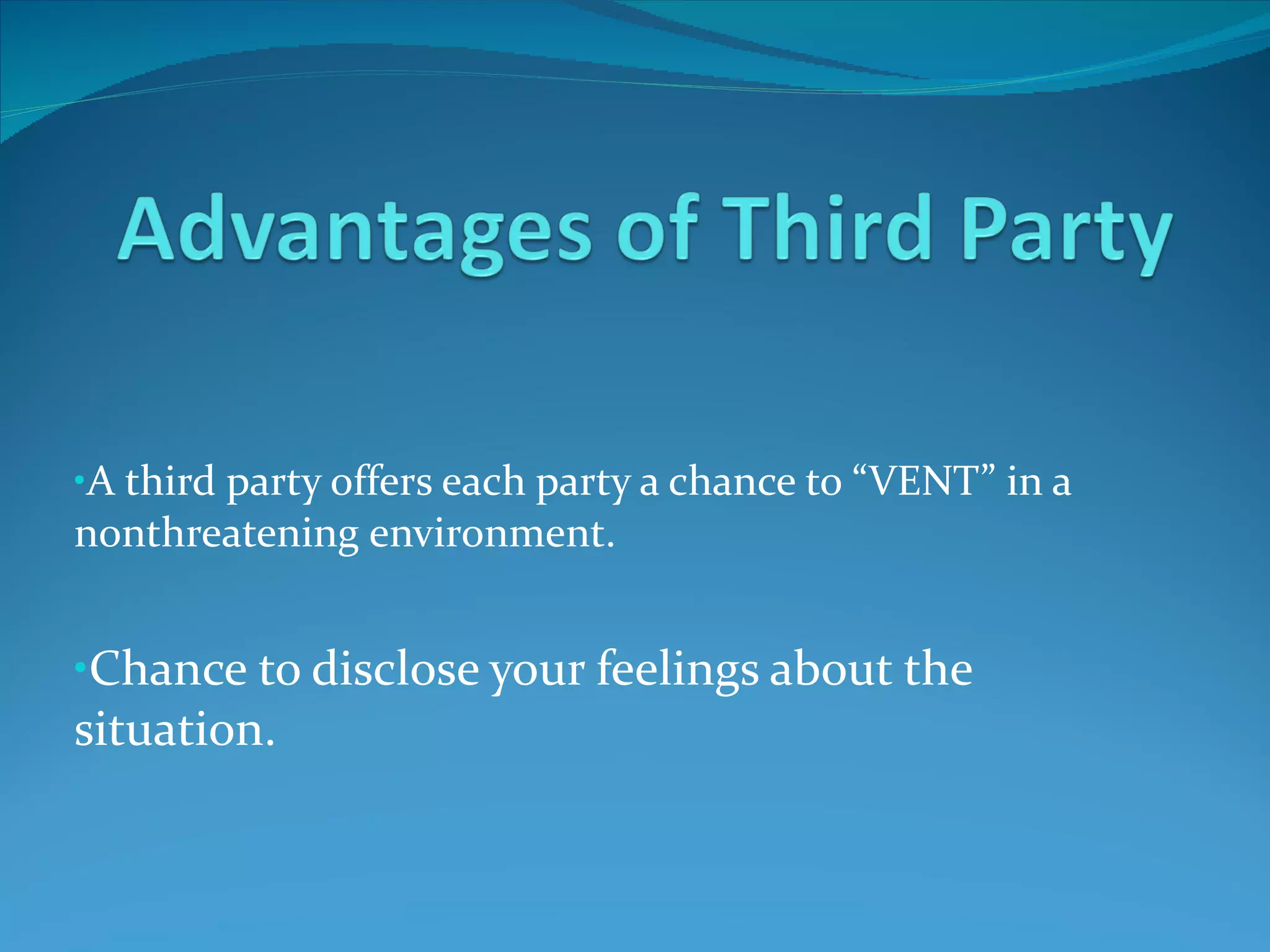 Advantages of Third Party

•A third party offers each party a chance to “VENT” in a nonthreatening environment.

•Chance to disclose your feelings about the situation.